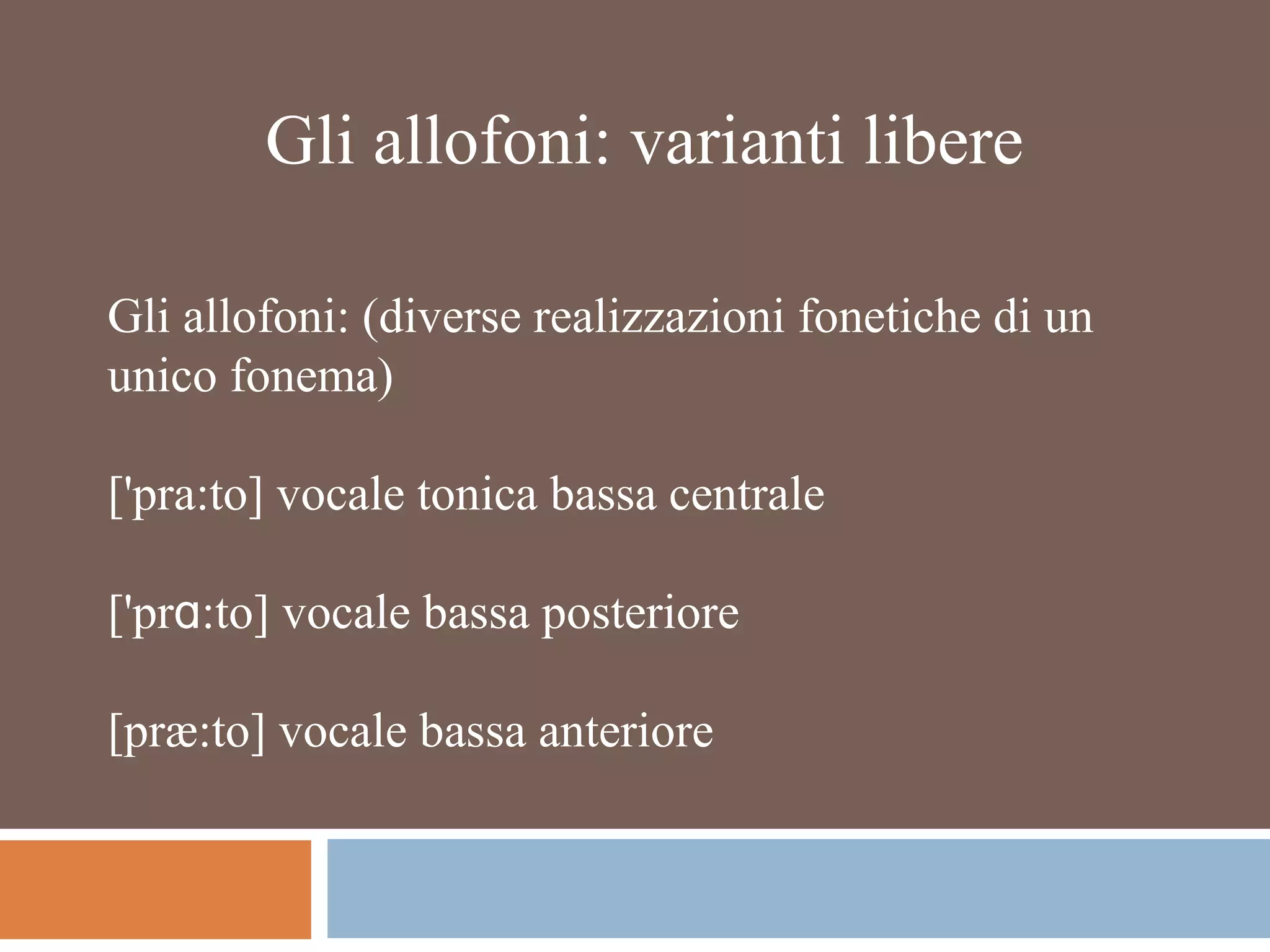 Gli allofoni: varianti libere

Gli allofoni: (diverse realizzazioni fonetiche di un unico fonema)

['pra:to] vocale tonica bassa centrale

['prɑ:to] vocale bassa posteriore

[præ:to] vocale bassa anteriore